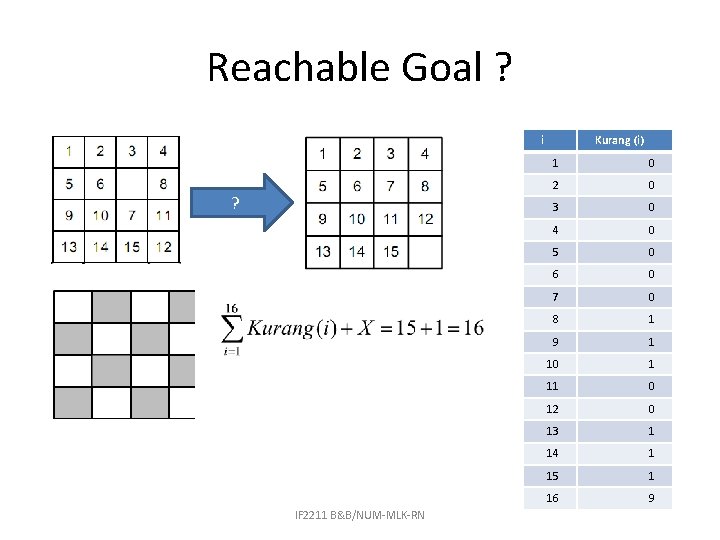 Reachable Goal ?

| 1 | 2 | 3 | 4 |
|---|---|---|---|
| 5 | 6 |  | 8 |
| 9 | 10 | 7 | 11 |
| 13 | 14 | 15 | 12 |

?

| 1 | 2 | 3 | 4 |
|---|---|---|---|
| 5 | 6 | 7 | 8 |
| 9 | 10 | 11 | 12 |
| 13 | 14 | 15 |  |

$\sum_{i=1}^{16} Kurang(i) + X = 15 + 1 = 16$

| i | Kurang (i) |
|---|---|
| 1 | 0 |
| 2 | 0 |
| 3 | 0 |
| 4 | 0 |
| 5 | 0 |
| 6 | 0 |
| 7 | 0 |
| 8 | 1 |
| 9 | 1 |
| 10 | 1 |
| 11 | 0 |
| 12 | 0 |
| 13 | 1 |
| 14 | 1 |
| 15 | 1 |
| 16 | 9 |

IF2211 B&B/NUM-MLK-RN